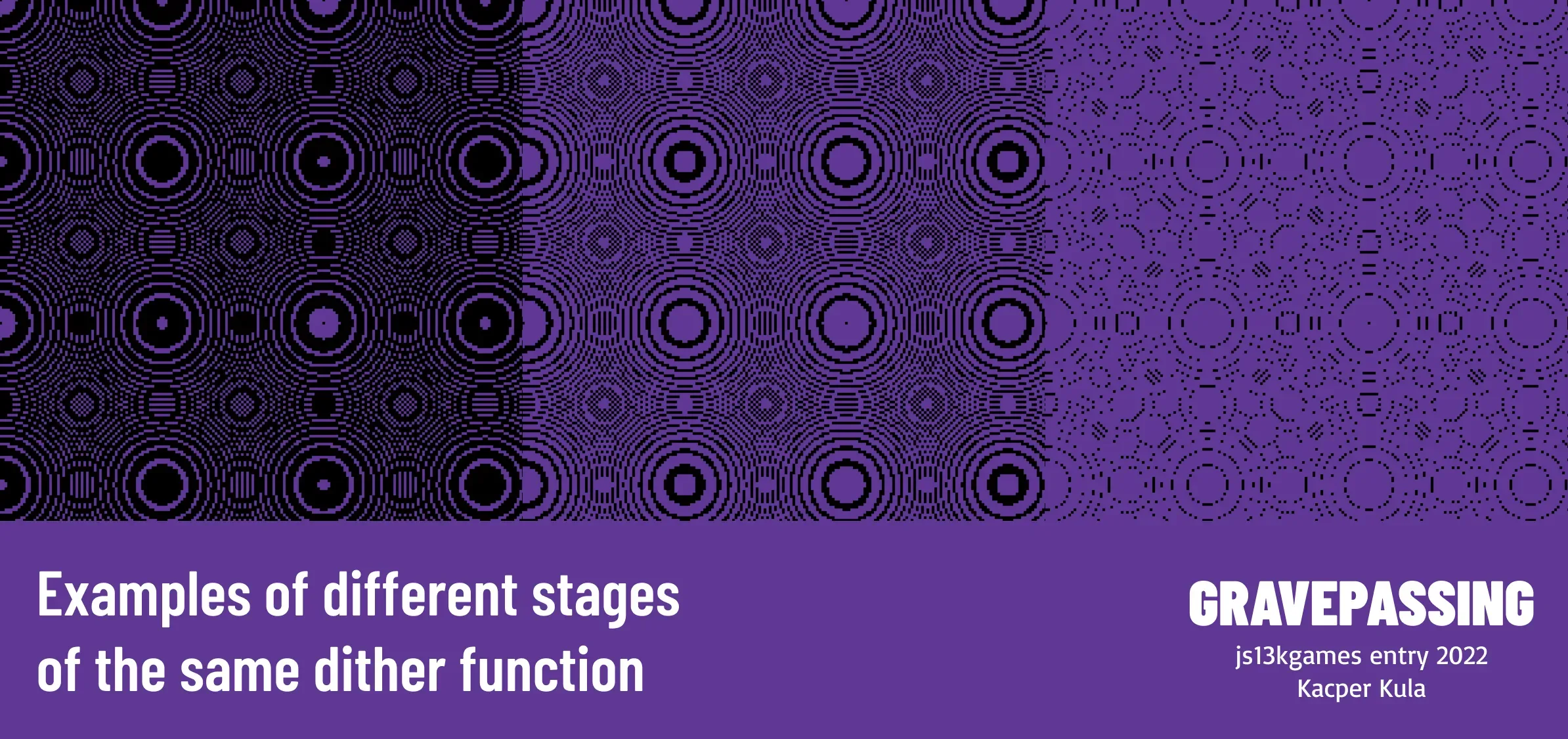 Examples of different stages of the same dither function

GRAVEPASSING
js13kgames entry 2022
Kacper Kula